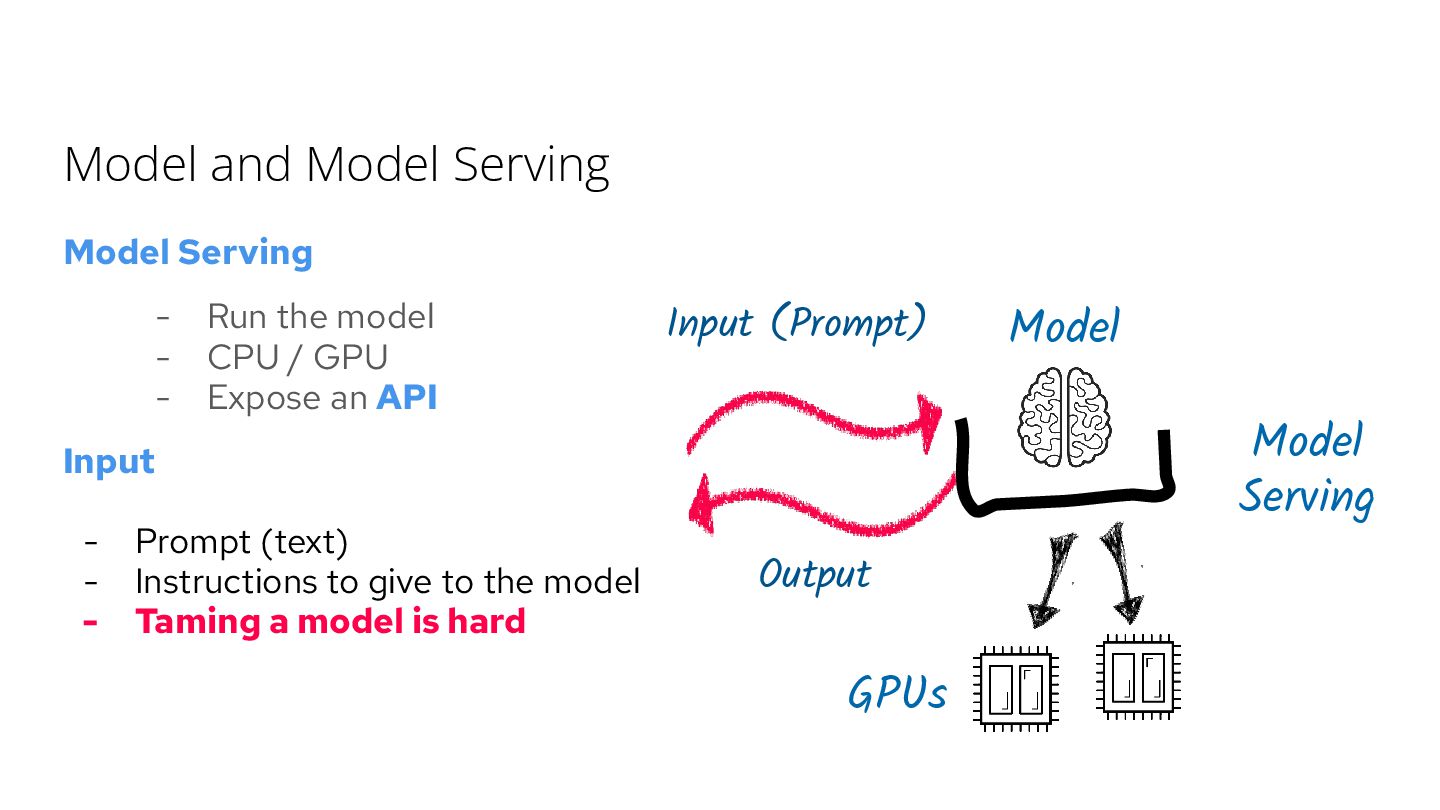 Model and Model Serving

Model Serving

- Run the model
- CPU / GPU
- Expose an API

Input

- Prompt (text)
- Instructions to give to the model
- Taming a model is hard

Input (Prompt)

Model

Model Serving

Output

GPUs